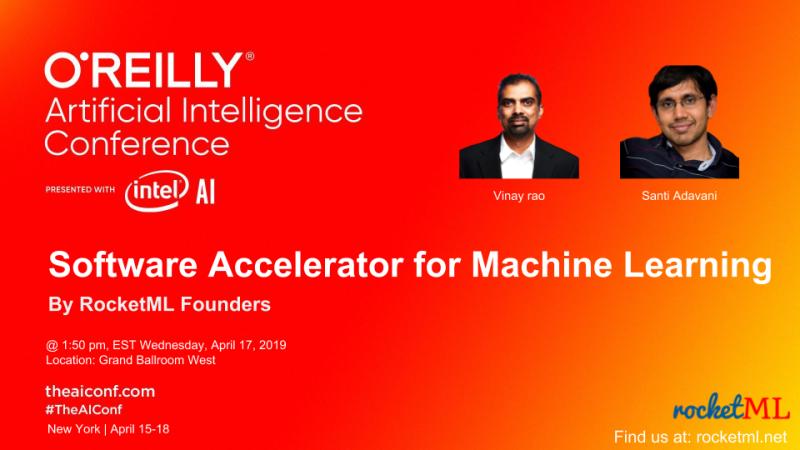 O'REILLY®
Artificial Intelligence Conference

PRESENTED WITH intel AI

Vinay rao

Santi Adavani

Software Accelerator for Machine Learning

By RocketML Founders

@ 1:50 pm, EST Wednesday, April 17, 2019
Location: Grand Ballroom West

theaiconf.com
#TheAIConf
New York | April 15-18

rocketML
Find us at: rocketml.net